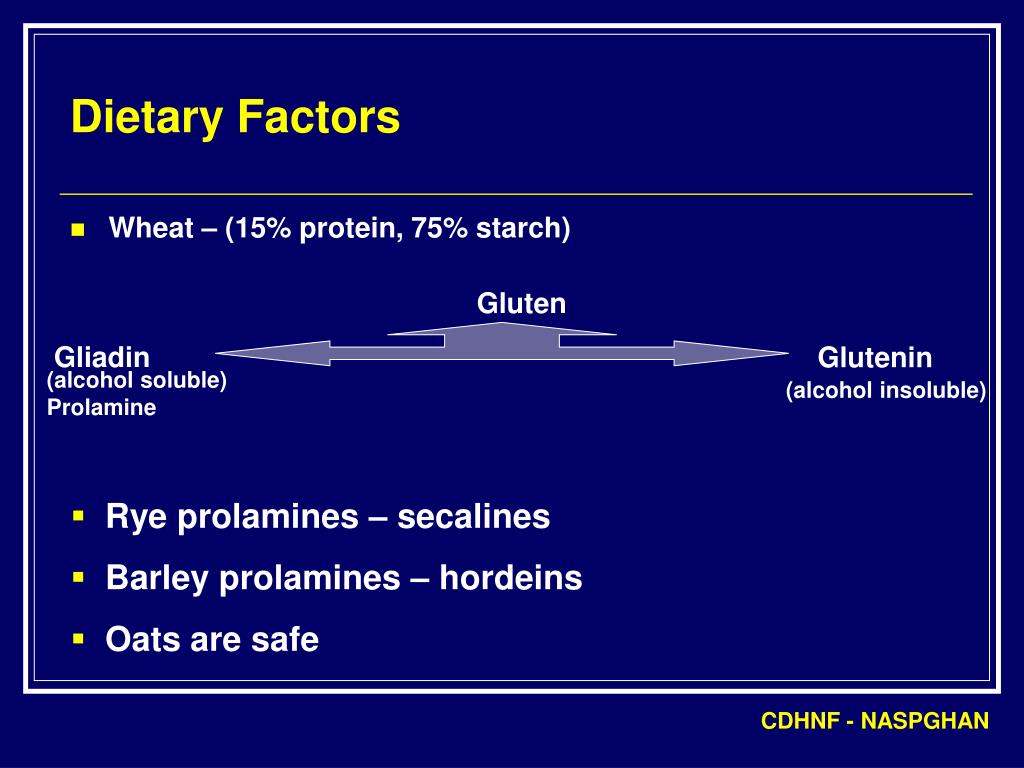 Dietary Factors

Wheat – (15% protein, 75% starch)

Gluten

Gliadin
(alcohol soluble)
Prolamine

Glutenin
(alcohol insoluble)

Rye prolamines – secalines

Barley prolamines – hordeins

Oats are safe

CDHNF - NASPGHAN